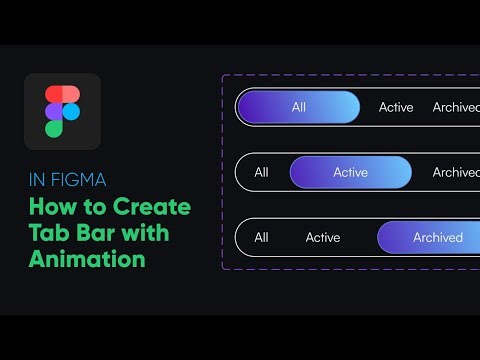 IN FIGMA
How to Create Tab Bar with Animation

All Active Archived

All Active Archived

All Active Archived